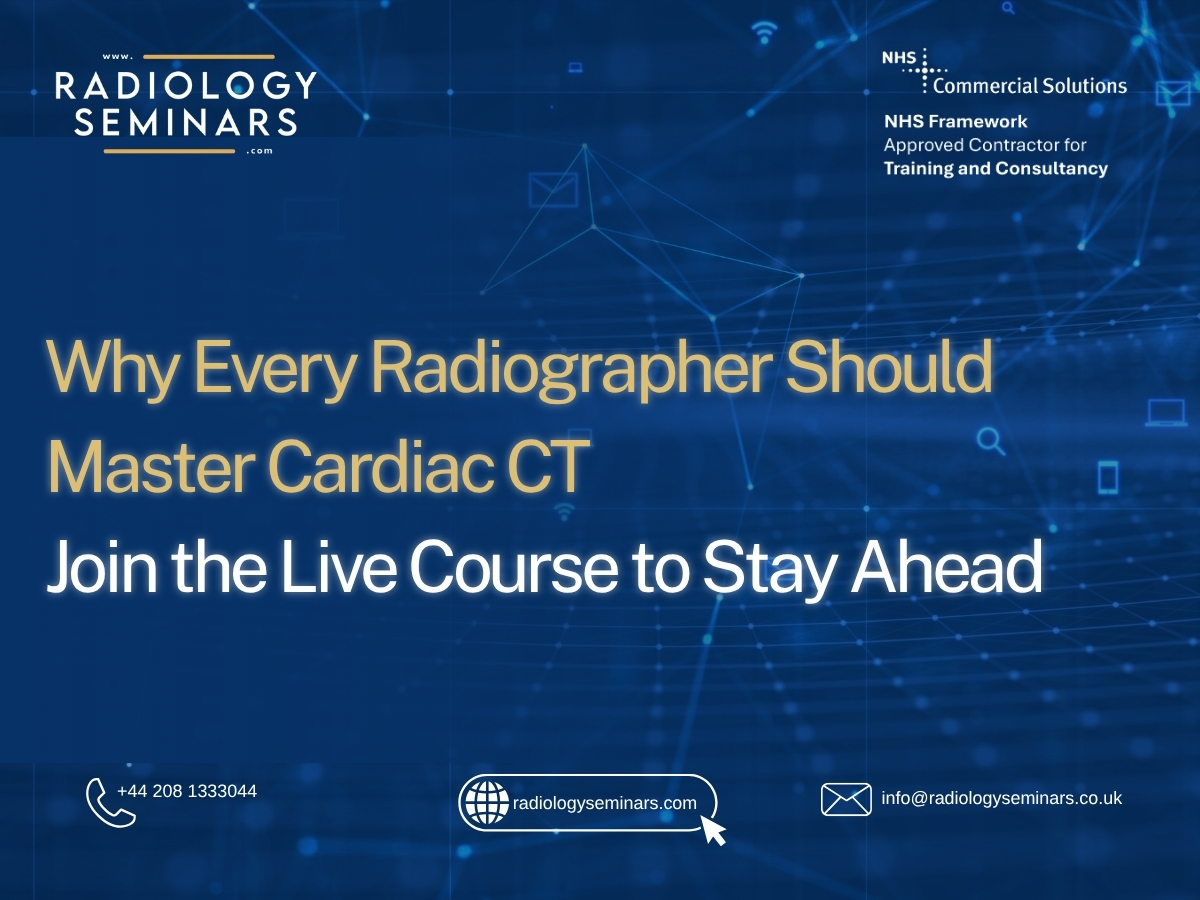 www.
RADIOLOGY
SEMINARS
.com

NHS
Commercial Solutions
NHS Framework
Approved Contractor for
Training and Consultancy

Why Every Radiographer Should Master Cardiac CT
Join the Live Course to Stay Ahead

+44 208 1333044

radiologyseminars.com

info@radiologyseminars.co.uk